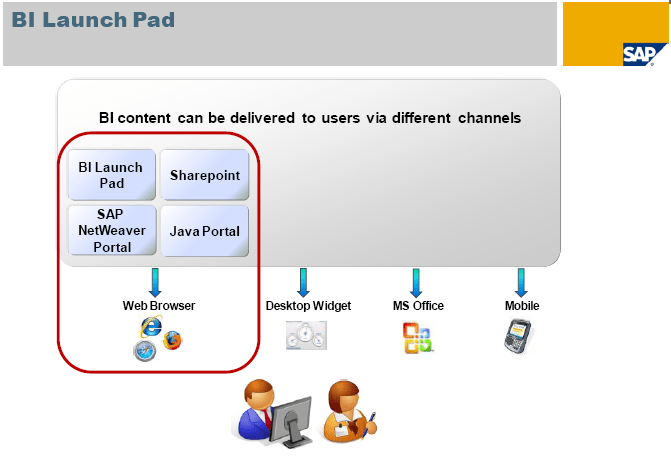 BI Launch Pad

SAP

BI content can be delivered to users via different channels

BI Launch Pad

Sharepoint

SAP NetWeaver Portal

Java Portal

Web Browser

Desktop Widget

MS Office

Mobile